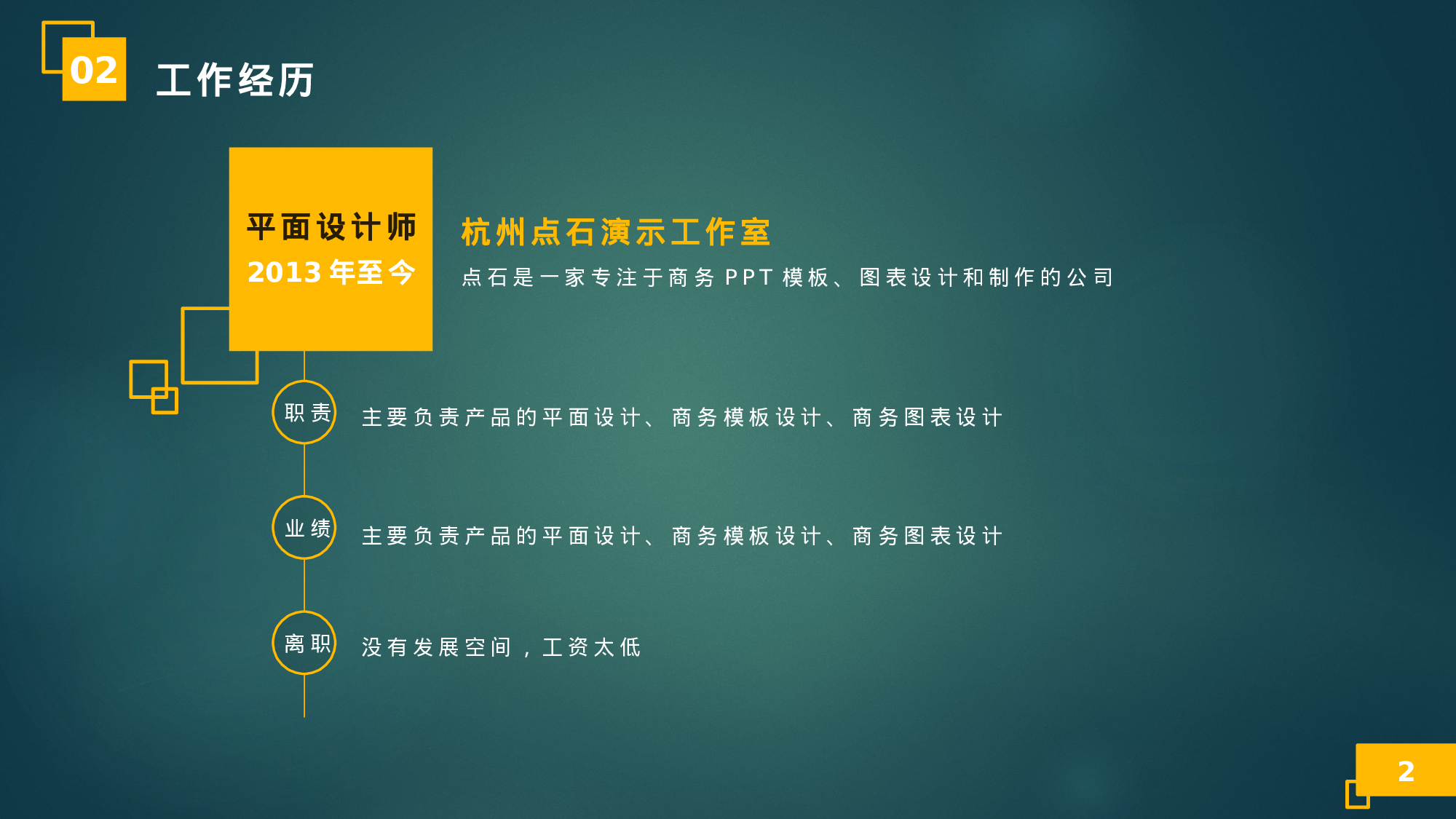 02 工作经历

平面设计师
2013 年至今

杭州点石演示工作室
点石是一家专注于商务 PPT 模板、图表设计和制作的公司

职责
主要负责产品的平面设计、商务模板设计、商务图表设计

业绩
主要负责产品的平面设计、商务模板设计、商务图表设计

离职
没有发展空间，工资太低

2